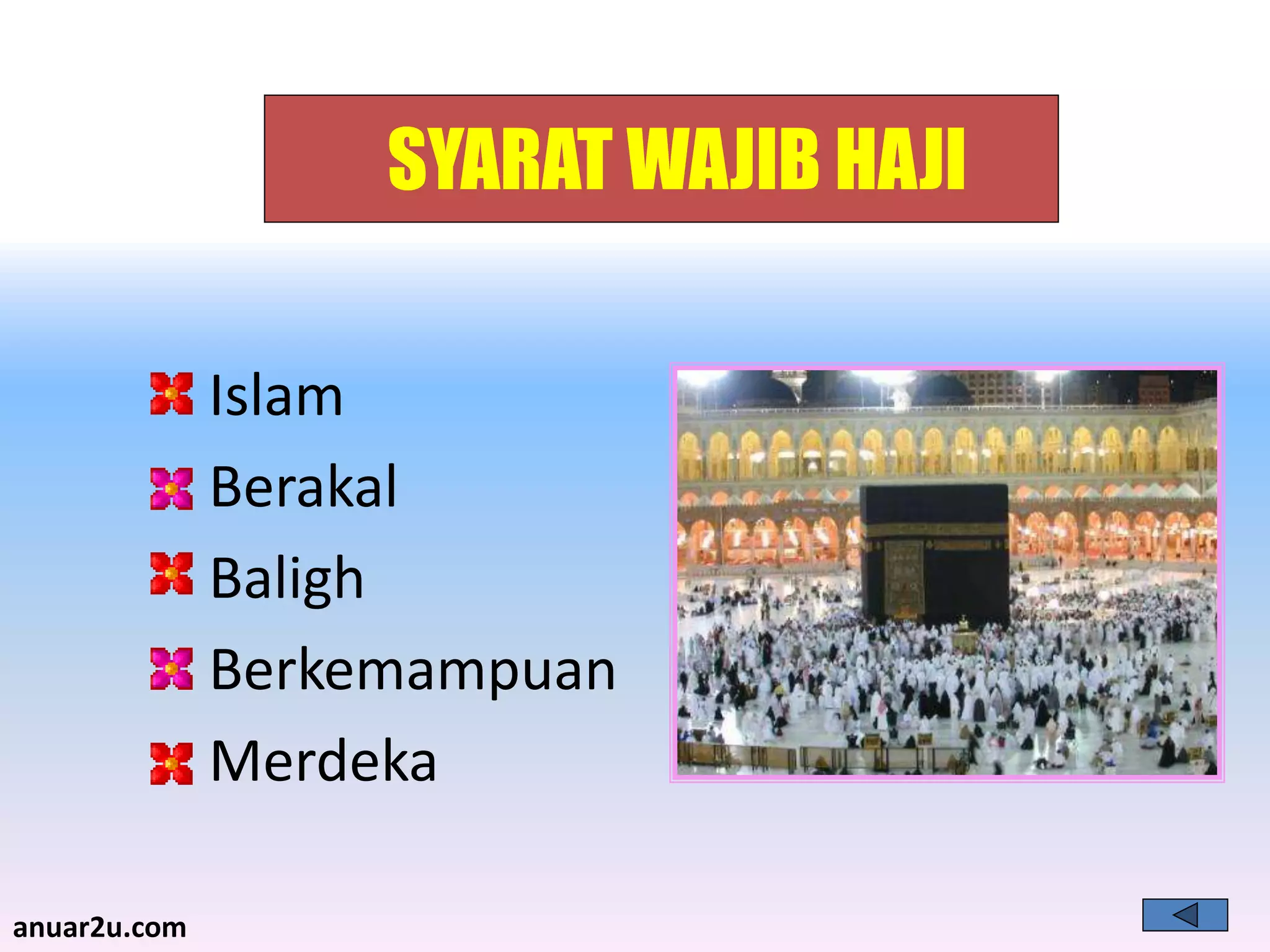 SYARAT WAJIB HAJI

Islam

Berakal

Baligh

Berkemampuan

Merdeka

anuar2u.com